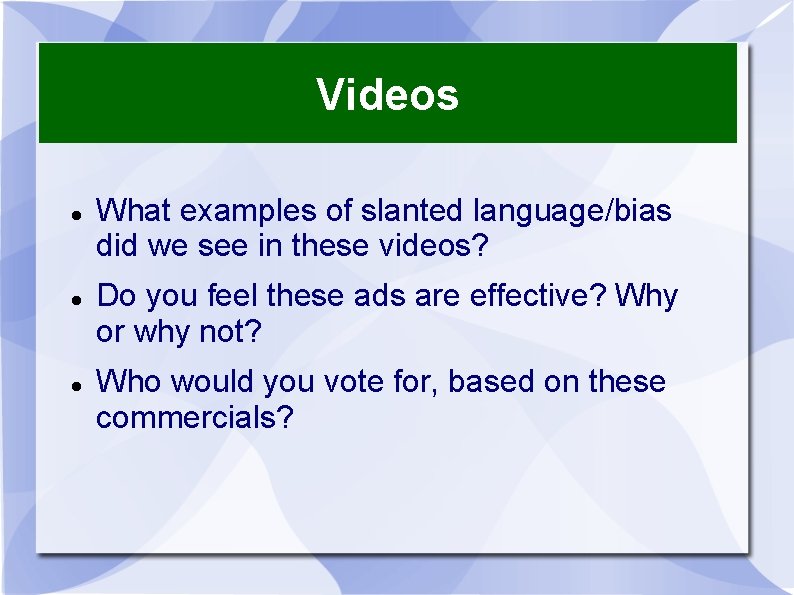 Videos

- What examples of slanted language/bias did we see in these videos?
- Do you feel these ads are effective? Why or why not?
- Who would you vote for, based on these commercials?